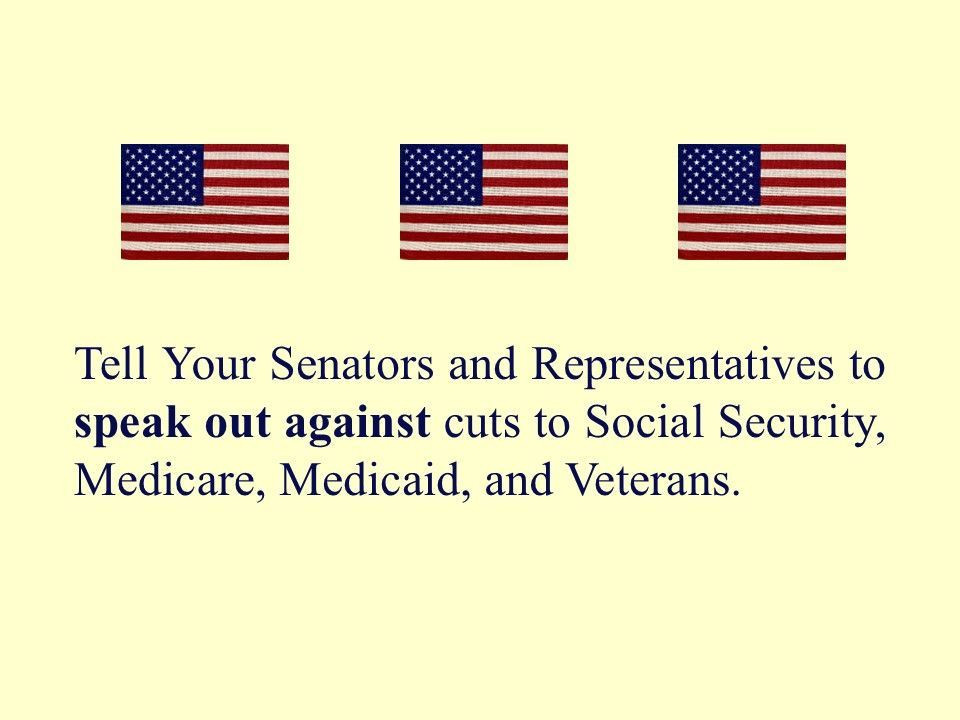 Tell Your Senators and Representatives to speak out against cuts to Social Security, Medicare, Medicaid, and Veterans.